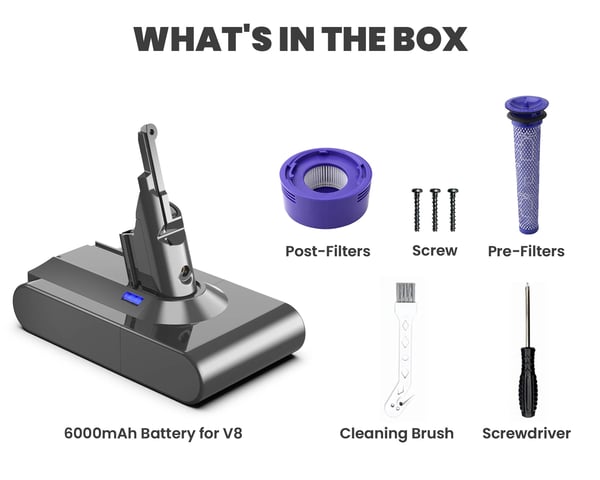 WHAT'S IN THE BOX

Post-Filters

Screw

Pre-Filters

6000mAh Battery for V8

Cleaning Brush

Screwdriver